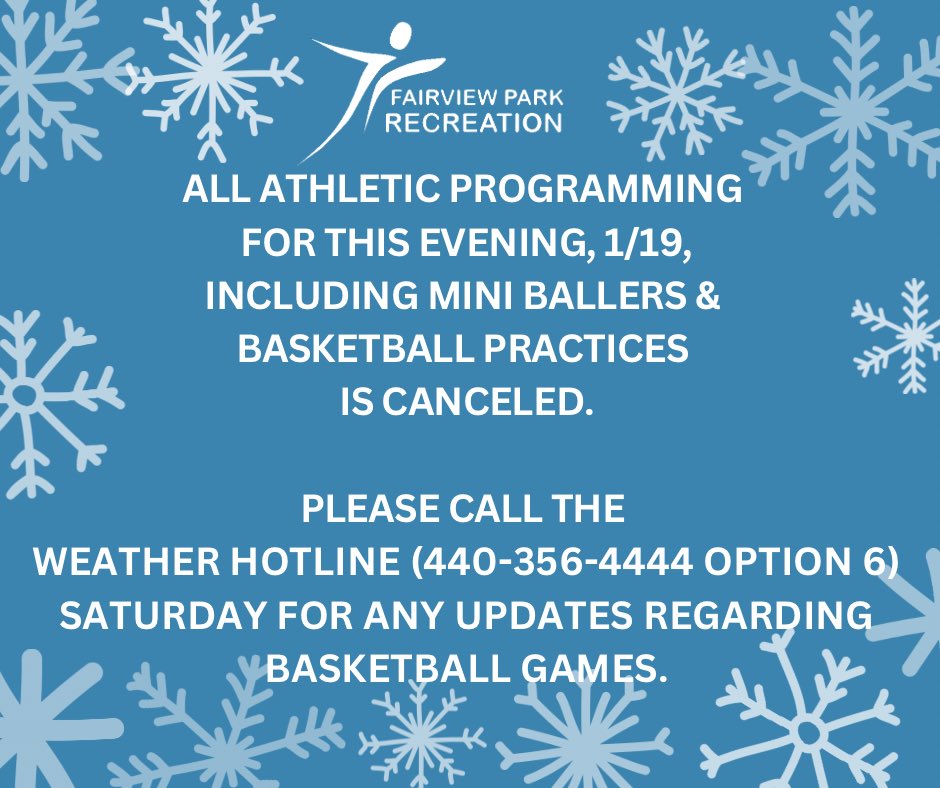 FAIRVIEW PARK
RECREATION

ALL ATHLETIC PROGRAMMING FOR THIS EVENING, 1/19, INCLUDING MINI BALLERS & BASKETBALL PRACTICES IS CANCELED.

PLEASE CALL THE WEATHER HOTLINE (440-356-4444 OPTION 6) SATURDAY FOR ANY UPDATES REGARDING BASKETBALL GAMES.